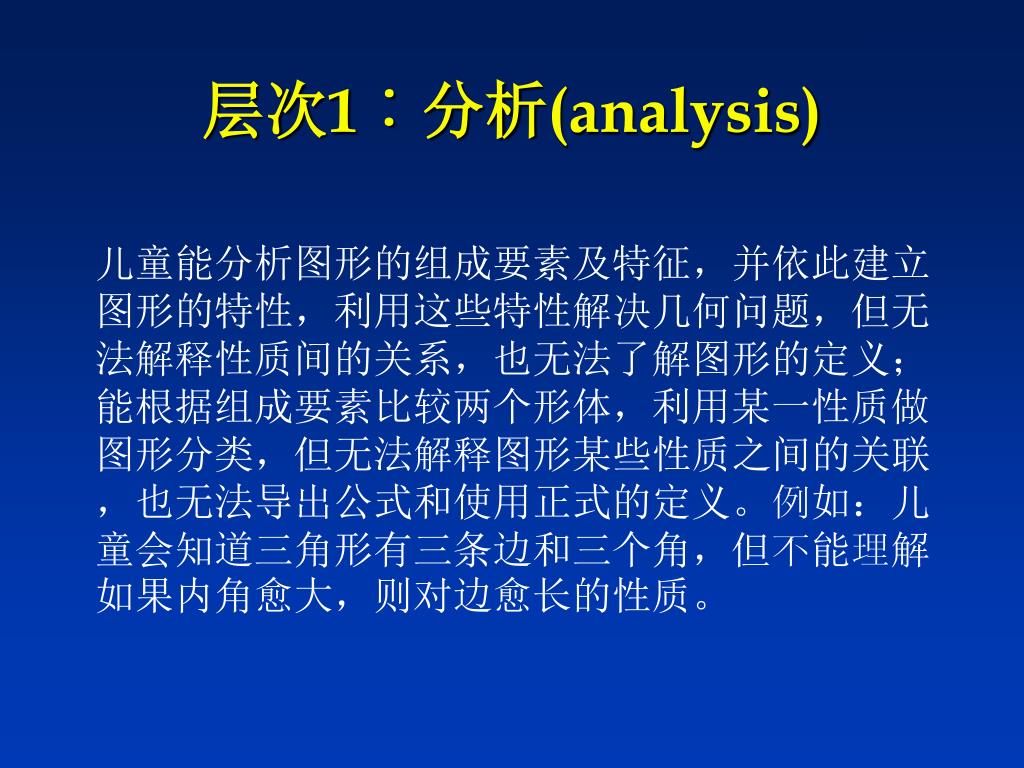 层次1：分析(analysis)

儿童能分析图形的组成要素及特征，并依此建立图形的特性，利用这些特性解决几何问题，但无法解释性质间的关系，也无法了解图形的定义；能根据组成要素比较两个形体，利用某一性质做图形分类，但无法解释图形某些性质之间的关联，也无法导出公式和使用正式的定义。例如：儿童会知道三角形有三条边和三个角，但不能理解如果内角愈大，则对边愈长的性质。